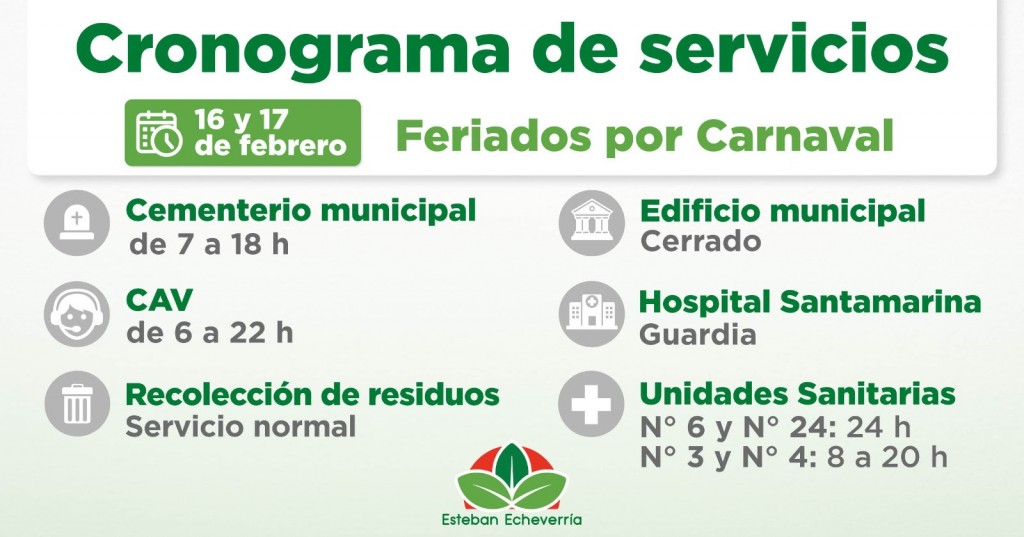 Cronograma de servicios

16 y 17 de febrero

Feriados por Carnaval

Cementerio municipal
de 7 a 18 h

CAV
de 6 a 22 h

Recolección de residuos
Servicio normal

Edificio municipal
Cerrado

Hospital Santamarina
Guardia

Unidades Sanitarias
N° 6 y N° 24: 24 h
N° 3 y N° 4: 8 a 20 h

Esteban Echeverría